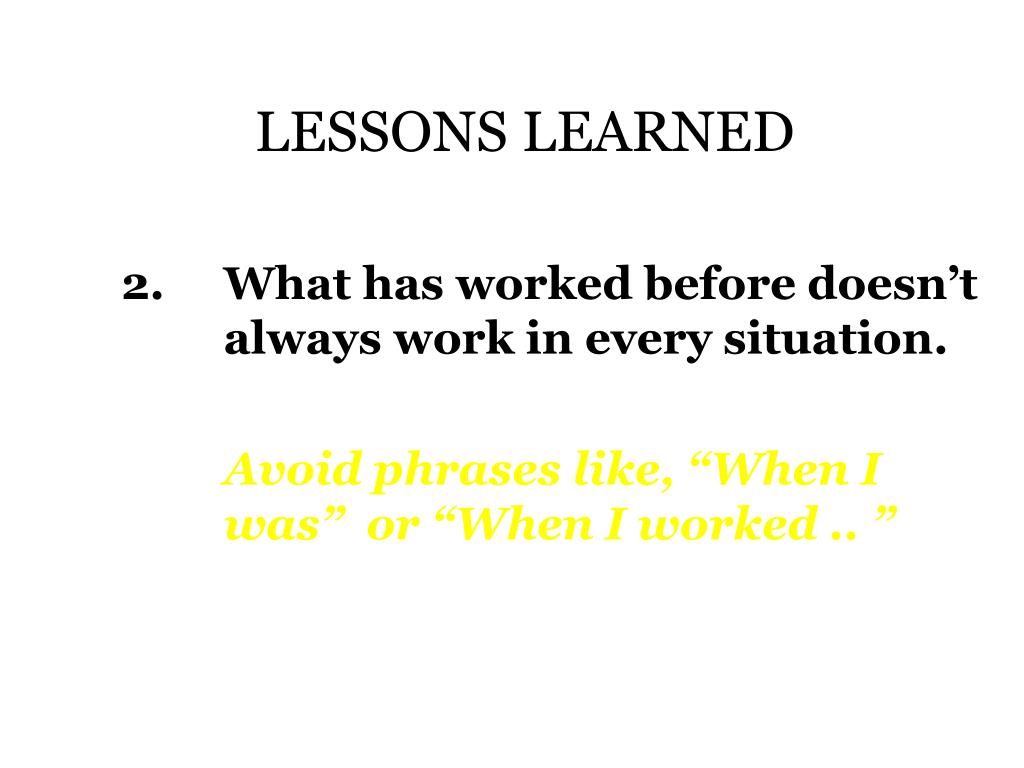 LESSONS LEARNED

2. What has worked before doesn’t always work in every situation.

Avoid phrases like, “When I was” or “When I worked .. ”